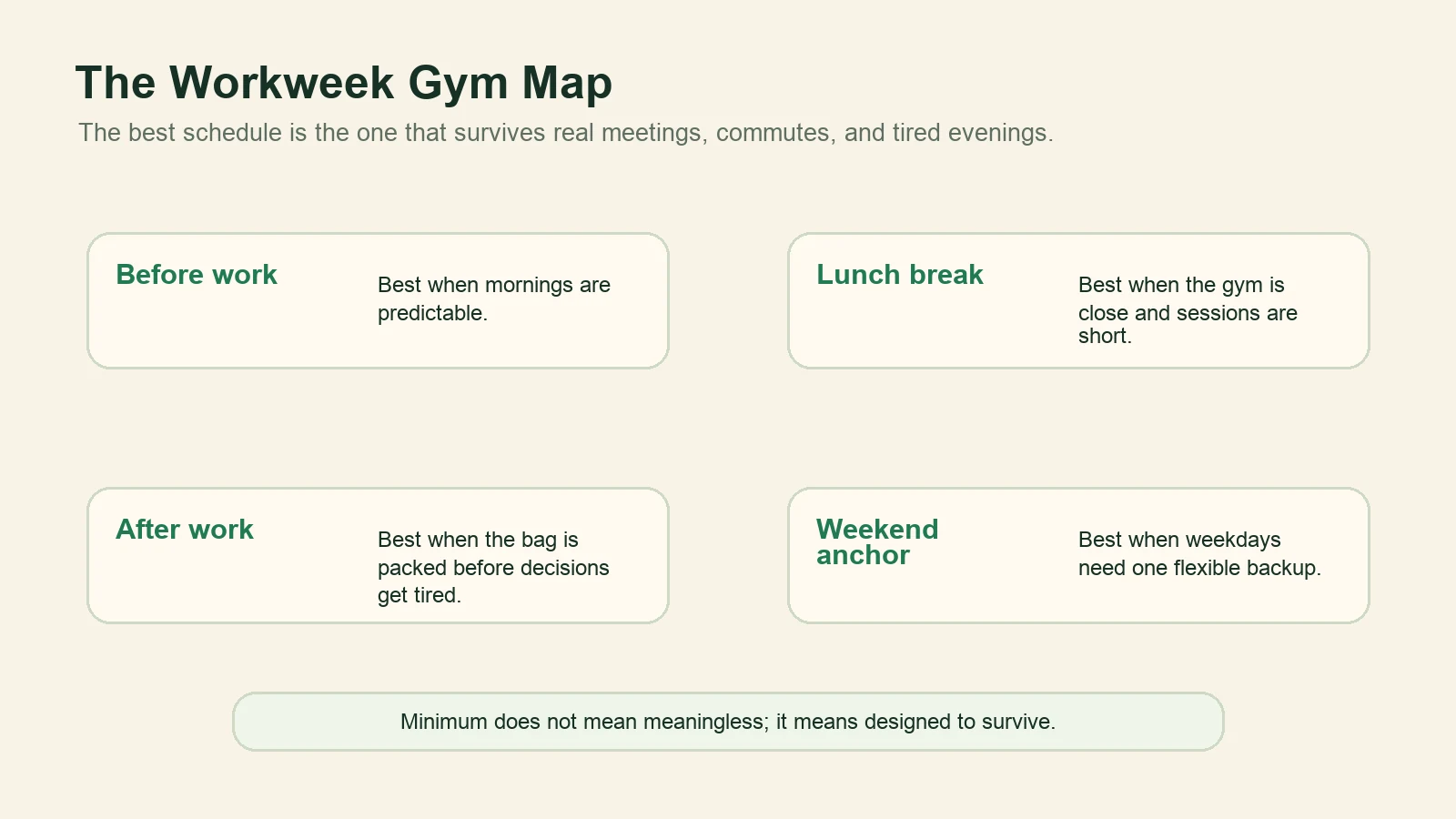 The Workweek Gym Map

The best schedule is the one that survives real meetings, commutes, and tired evenings.

Before work

Best when mornings are predictable.

Lunch break

Best when the gym is close and sessions are short.

After work

Best when the bag is packed before decisions get tired.

Weekend anchor

Best when weekdays need one flexible backup.

Minimum does not mean meaningless; it means designed to survive.